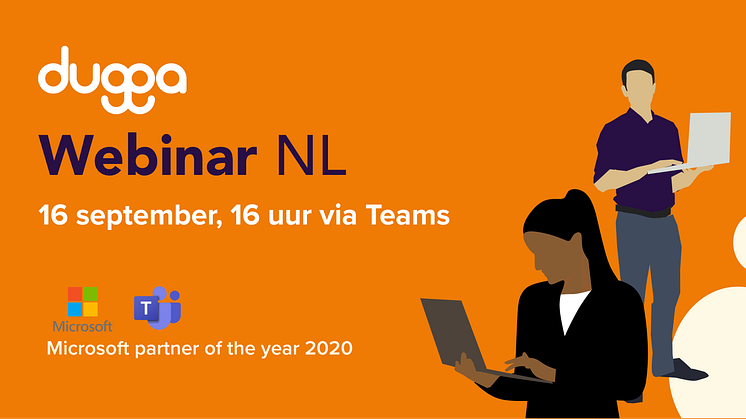 dugga

Webinar NL

16 september, 16 uur via Teams

Microsoft

T

Microsoft partner of the year 2020